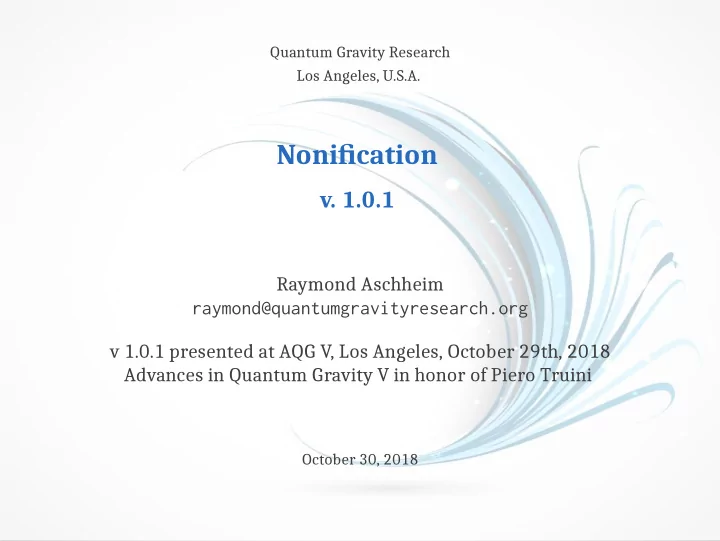 Quantum Gravity Research
Los Angeles, U.S.A.

Nonification
v. 1.0.1

Raymond Aschheim
raymond@quantumgravityresearch.org

v 1.0.1 presented at AQG V, Los Angeles, October 29th, 2018
Advances in Quantum Gravity V in honor of Piero Truini

October 30, 2018